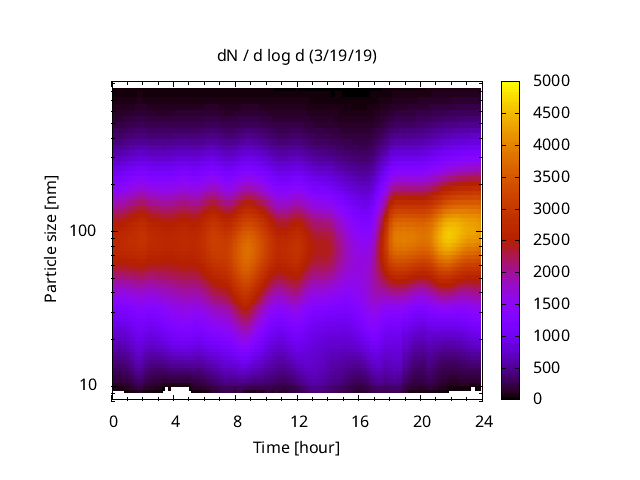 dN / d log d (3/19/19)

Particle size [nm]

100

10

0 4 8 12 16 20 24

Time [hour]

5000
4500
4000
3500
3000
2500
2000
1500
1000
500
0